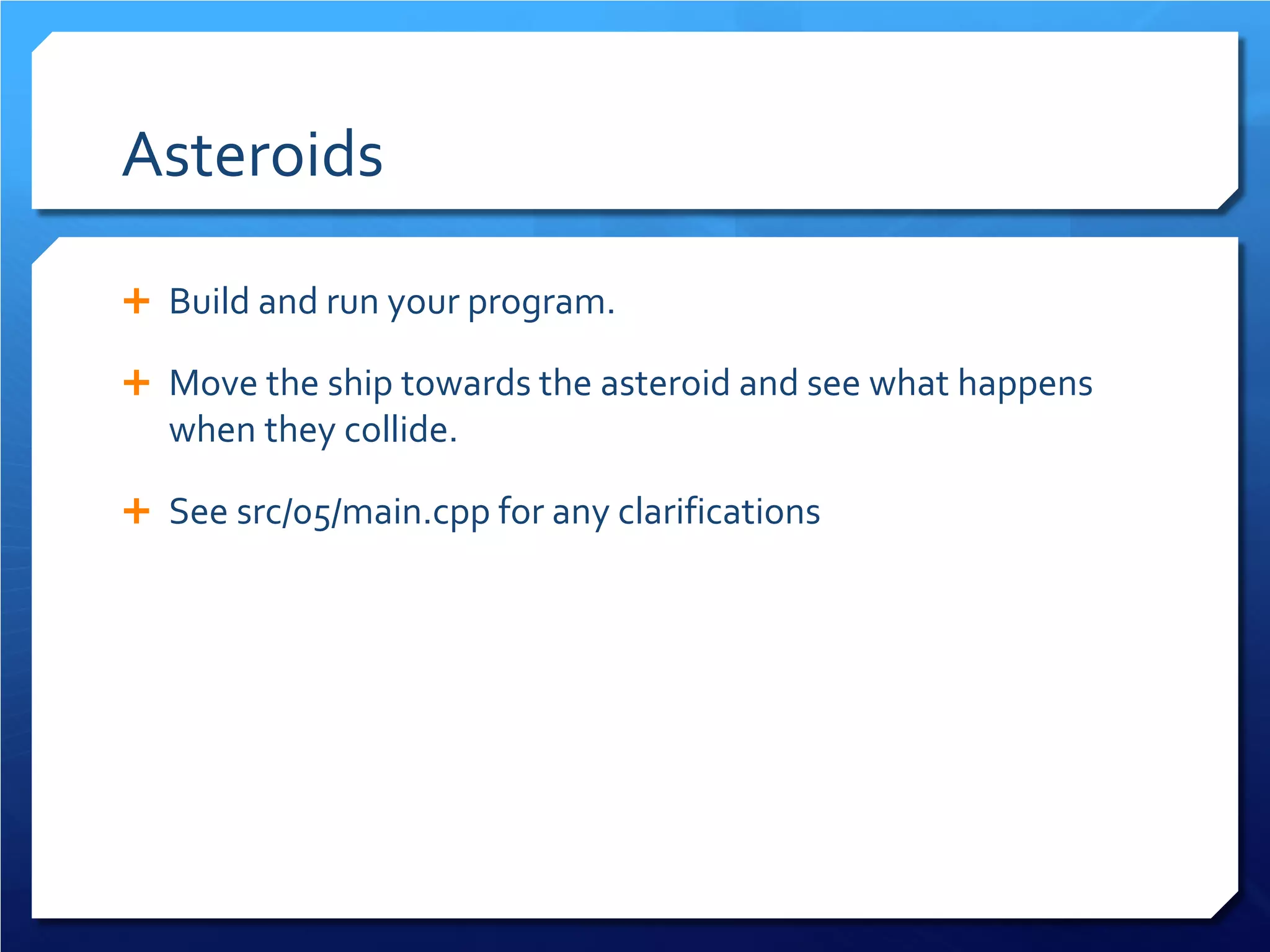 Asteroids

+ Build and run your program.

+ Move the ship towards the asteroid and see what happens when they collide.

+ See src/05/main.cpp for any clarifications